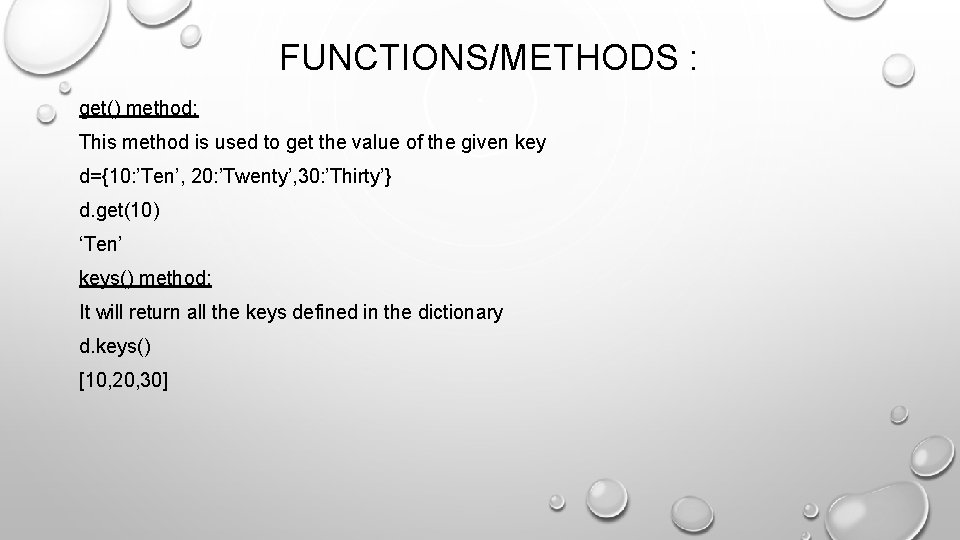 FUNCTIONS/METHODS :

get() method:

This method is used to get the value of the given key

d={10:’Ten’, 20:’Twenty’,30:’Thirty’}

d.get(10)

‘Ten’

keys() method:

It will return all the keys defined in the dictionary

d.keys()

[10,20,30]